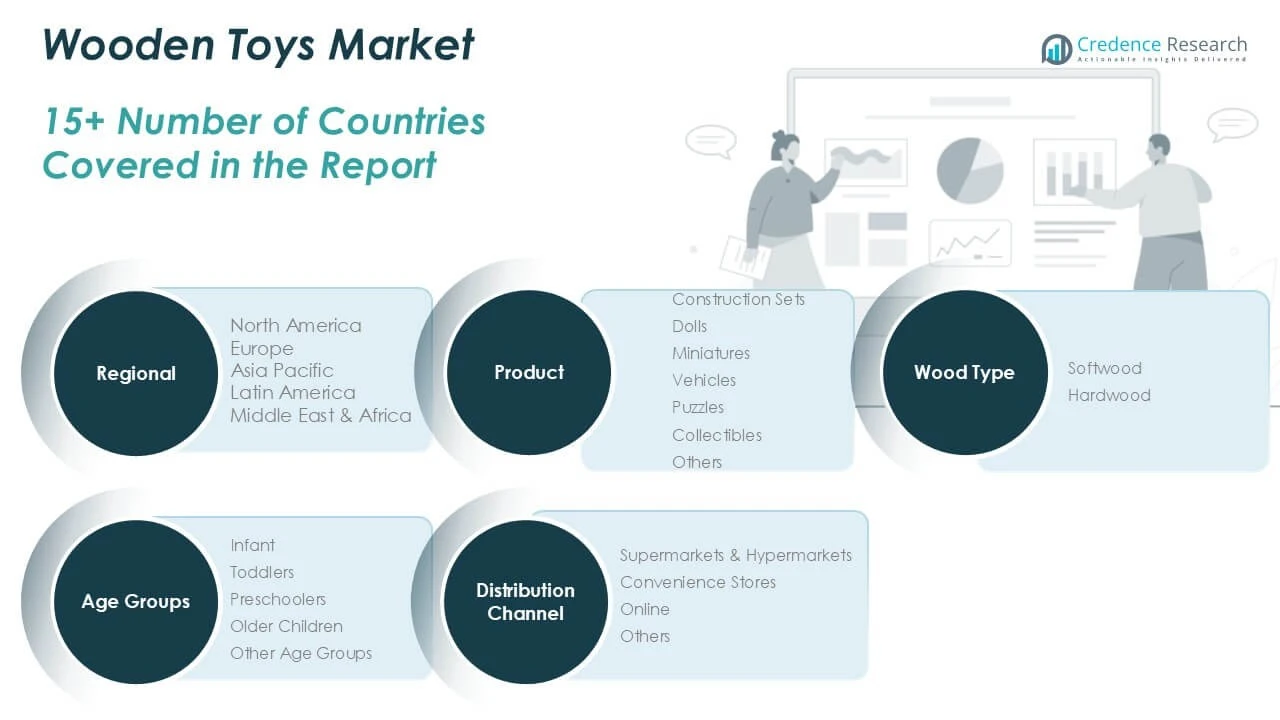 Wooden Toys Market

Credence Research
Actionable Insights Delivered

15+ Number of Countries Covered in the Report

Regional
North America
Europe
Asia Pacific
Latin America
Middle East & Africa

Product
Construction Sets
Dolls
Miniatures
Vehicles
Puzzles
Collectibles
Others

Wood Type
Softwood
Hardwood

Age Groups
Infant
Toddlers
Preschoolers
Older Children
Other Age Groups

Distribution Channel
Supermarkets & Hypermarkets
Convenience Stores
Online
Others